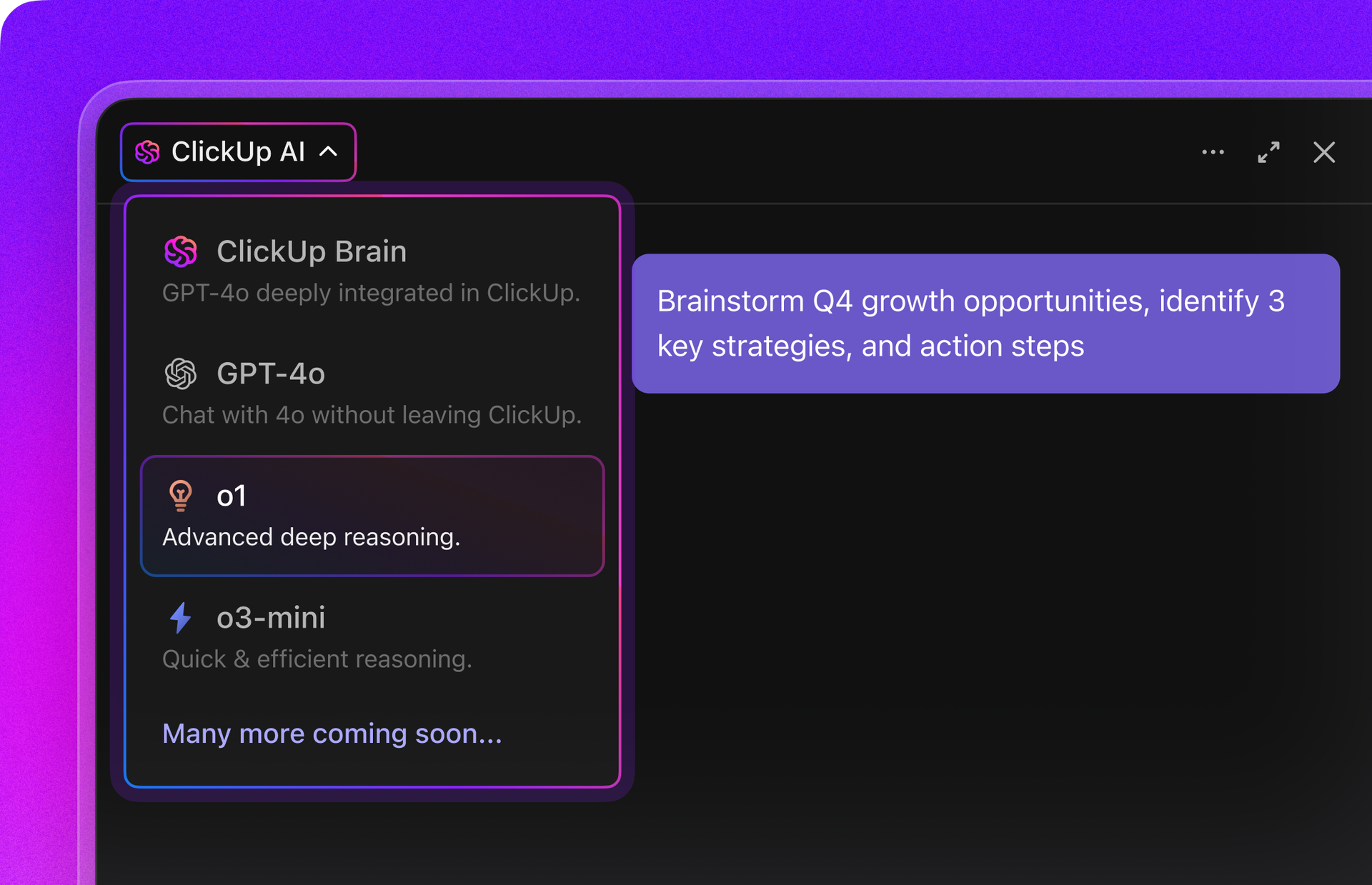 ClickUp AI

ClickUp Brain
GPT-4o deeply integrated in ClickUp.

GPT-4o
Chat with 4o without leaving ClickUp.

o1
Advanced deep reasoning.

o3-mini
Quick & efficient reasoning.

Many more coming soon...

Brainstorm Q4 growth opportunities, identify 3 key strategies, and action steps